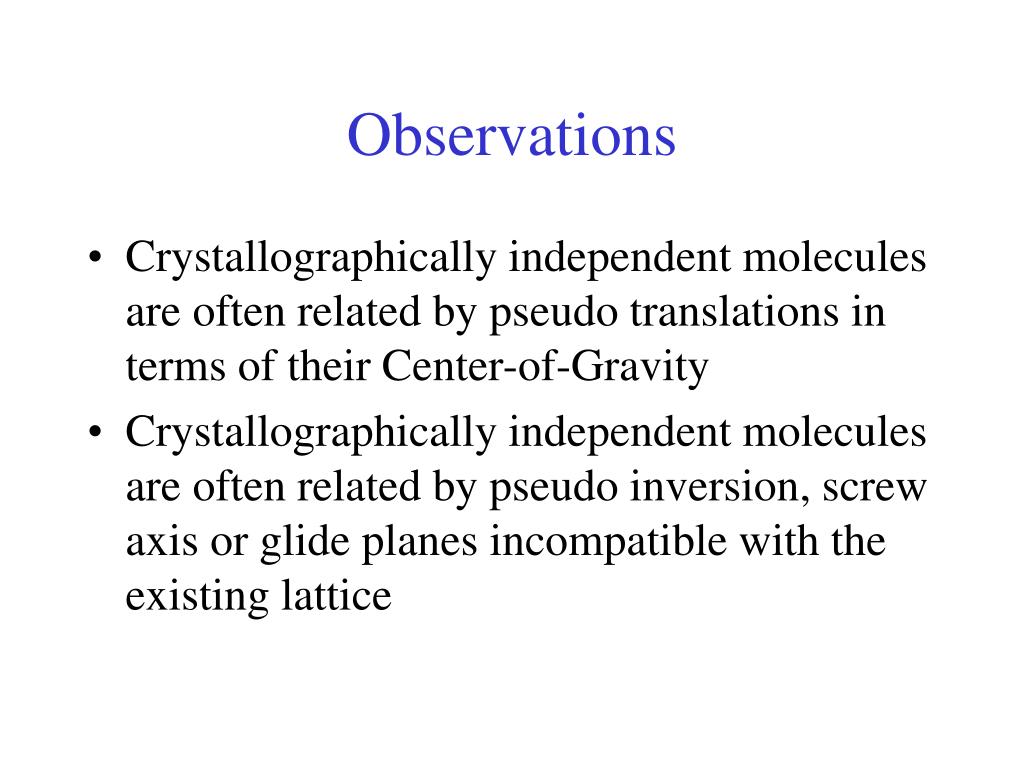 Observations

• Crystallographically independent molecules are often related by pseudo translations in terms of their Center-of-Gravity

• Crystallographically independent molecules are often related by pseudo inversion, screw axis or glide planes incompatible with the existing lattice